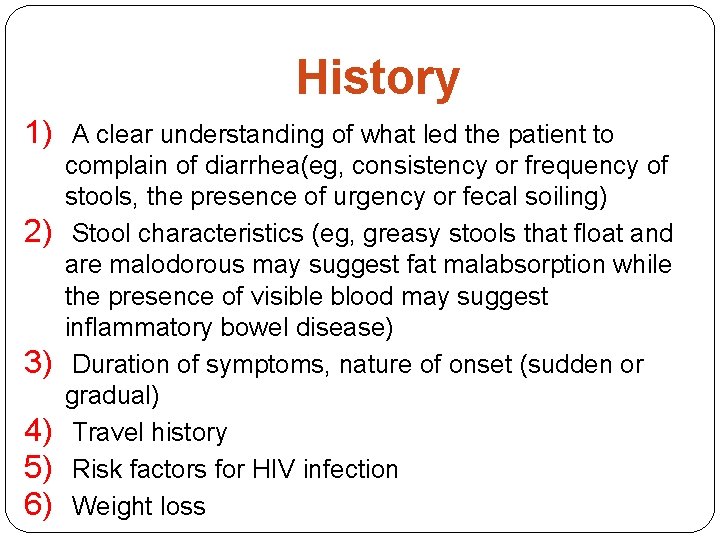 History

1) A clear understanding of what led the patient to complain of diarrhea(eg, consistency or frequency of stools, the presence of urgency or fecal soiling)

2) Stool characteristics (eg, greasy stools that float and are malodorous may suggest fat malabsorption while the presence of visible blood may suggest inflammatory bowel disease)

3) Duration of symptoms, nature of onset (sudden or gradual)

4) Travel history

5) Risk factors for HIV infection

6) Weight loss